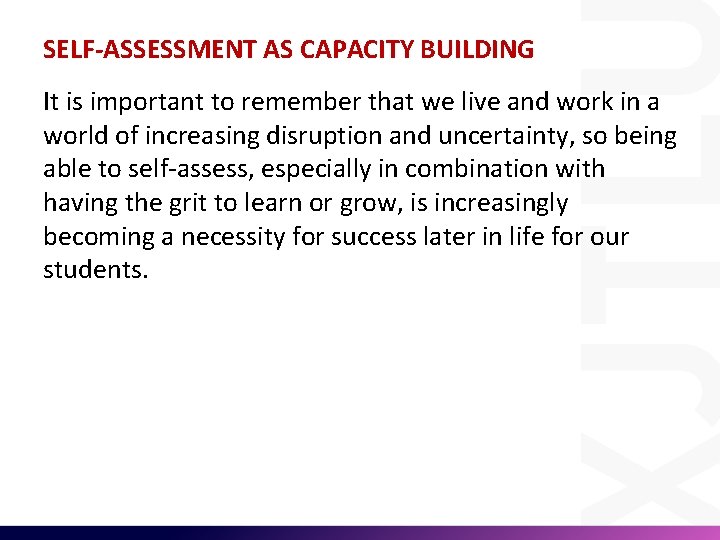 SELF-ASSESSMENT AS CAPACITY BUILDING

It is important to remember that we live and work in a world of increasing disruption and uncertainty, so being able to self-assess, especially in combination with having the grit to learn or grow, is increasingly becoming a necessity for success later in life for our students.